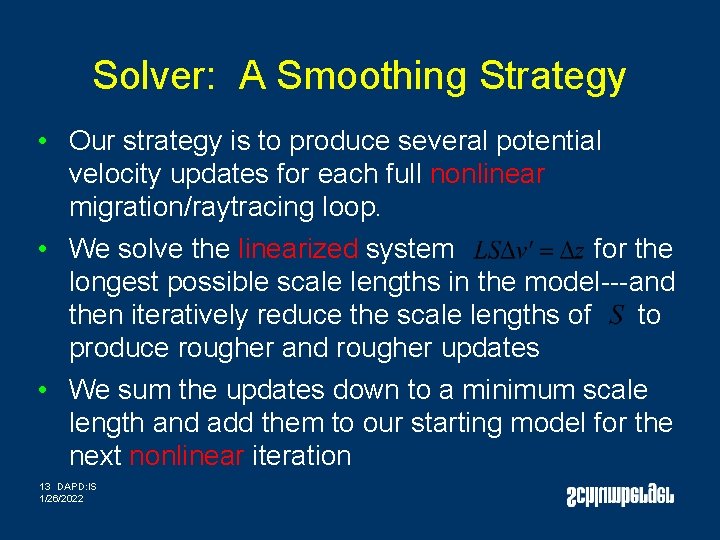 Solver: A Smoothing Strategy

• Our strategy is to produce several potential velocity updates for each full nonlinear migration/raytracing loop.

• We solve the linearized system $LS\Delta v' = \Delta z$ for the longest possible scale lengths in the model---and then iteratively reduce the scale lengths of $S$ to produce rougher and rougher updates

• We sum the updates down to a minimum scale length and add them to our starting model for the next nonlinear iteration

13 DAPD:IS
1/26/2022

Schlumberger